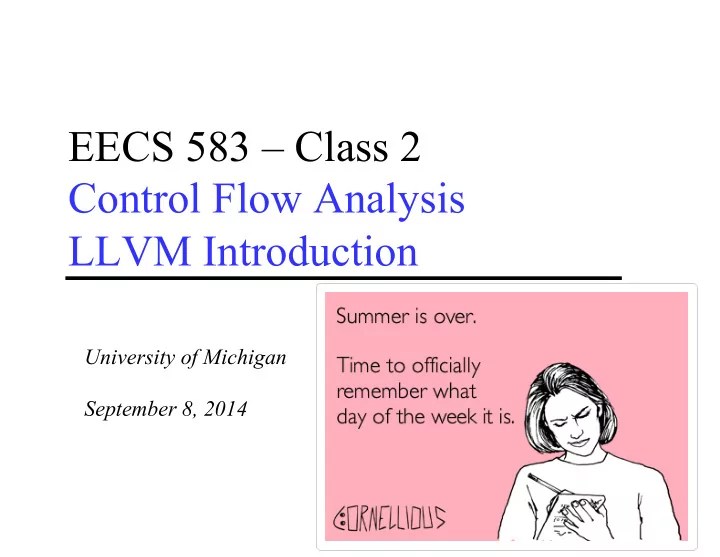 EECS 583 – Class 2
Control Flow Analysis
LLVM Introduction

University of Michigan

September 8, 2014

Summer is over.

Time to officially remember what day of the week it is.

CORNELLIOUS